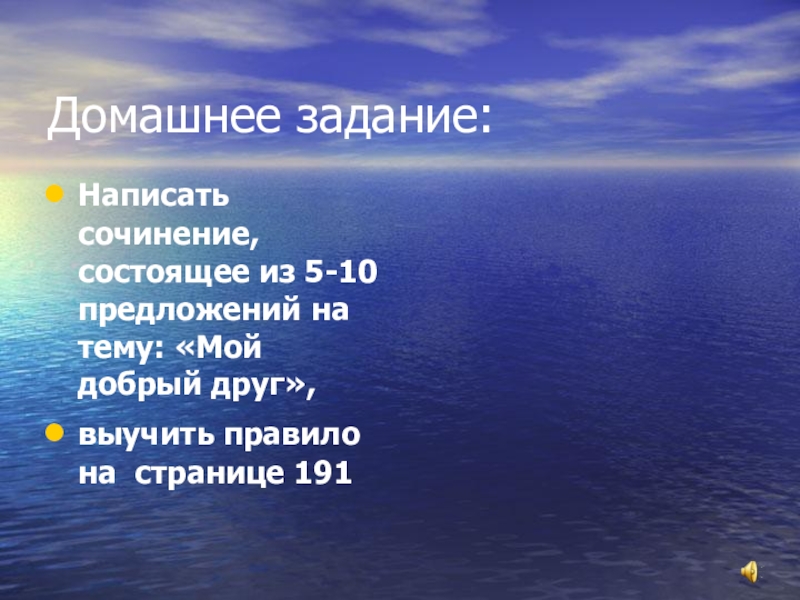 Домашнее задание:

Написать сочинение, состоящее из 5-10 предложений на тему: «Мой добрый друг»,

выучить правило на странице 191